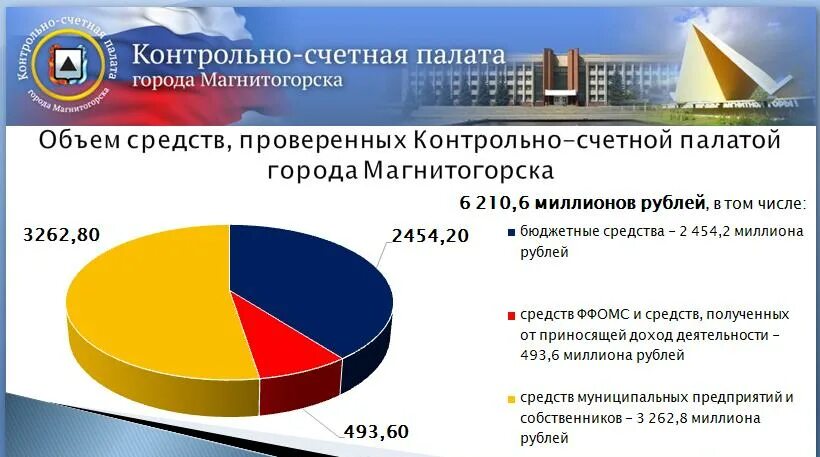 Контрольно-счетная палата города Магнитогорска

Контрольно-счетная палата
города Магнитогорска

Объем средств, проверенных Контрольно-счетной палатой города Магнитогорска

6 210,6 миллионов рублей, в том числе:

3262,80

2454,20

493,60

бюджетные средства – 2 454,2 миллиона рублей

средств ФФОМС и средств, полученных от приносящей доход деятельности – 493,6 миллиона рублей

средств муниципальных предприятий и собственников – 3 262,8 миллиона рублей